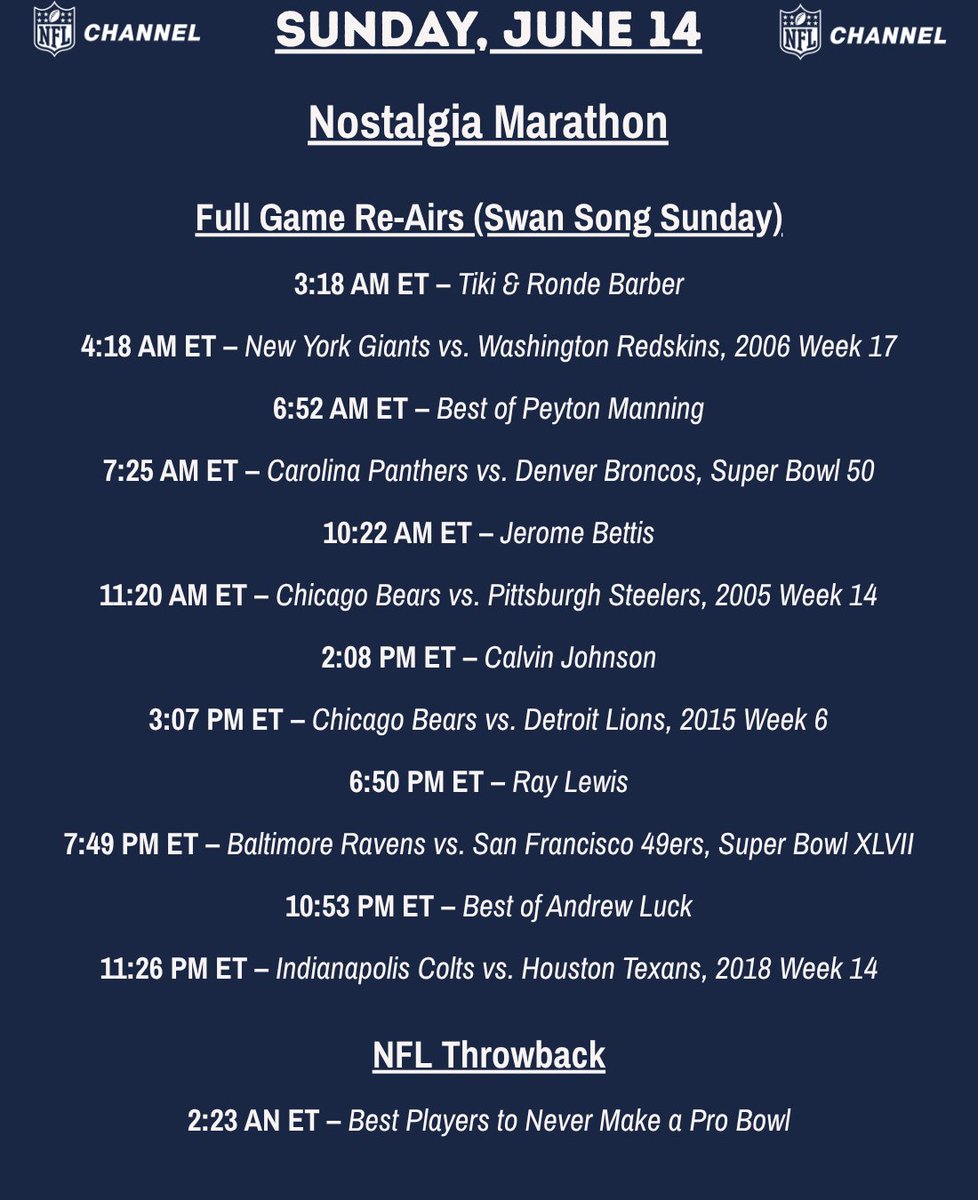 NFL CHANNEL

SUNDAY, JUNE 14

NFL CHANNEL

Nostalgia Marathon

Full Game Re-Airs (Swan Song Sunday)

3:18 AM ET – Tiki & Ronde Barber

4:18 AM ET – New York Giants vs. Washington Redskins, 2006 Week 17

6:52 AM ET – Best of Peyton Manning

7:25 AM ET – Carolina Panthers vs. Denver Broncos, Super Bowl 50

10:22 AM ET – Jerome Bettis

11:20 AM ET – Chicago Bears vs. Pittsburgh Steelers, 2005 Week 14

2:08 PM ET – Calvin Johnson

3:07 PM ET – Chicago Bears vs. Detroit Lions, 2015 Week 6

6:50 PM ET – Ray Lewis

7:49 PM ET – Baltimore Ravens vs. San Francisco 49ers, Super Bowl XLVII

10:53 PM ET – Best of Andrew Luck

11:26 PM ET – Indianapolis Colts vs. Houston Texans, 2018 Week 14

NFL Throwback

2:23 AN ET – Best Players to Never Make a Pro Bowl